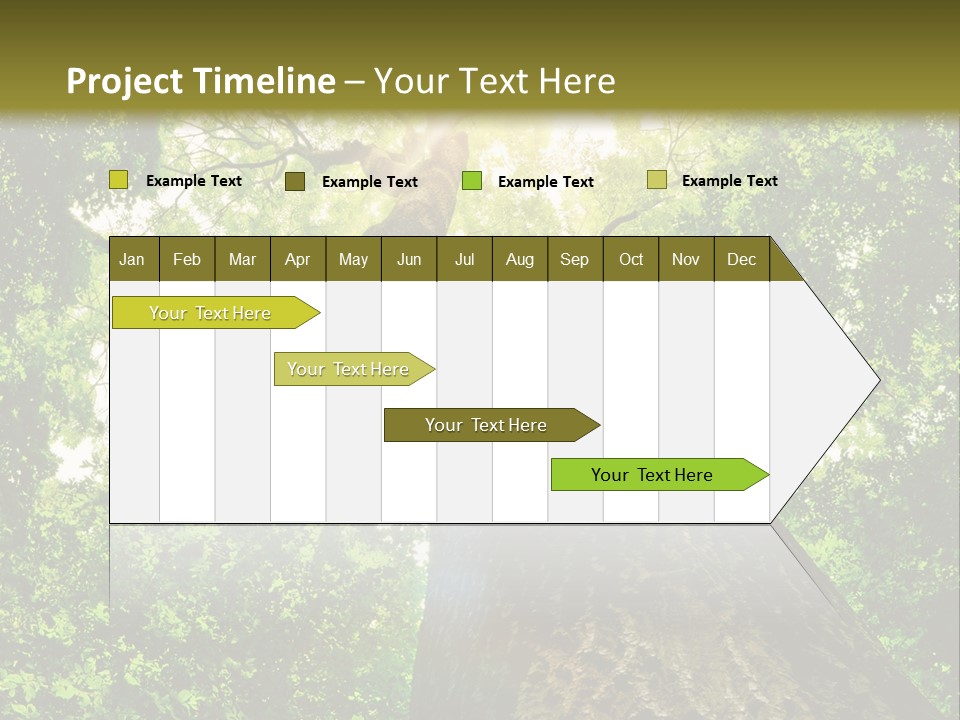 Project Timeline – Your Text Here

Example Text
Example Text
Example Text
Example Text

| Jan | Feb | Mar | Apr | May | Jun | Jul | Aug | Sep | Oct | Nov | Dec |
|---|---|---|---|---|---|---|---|---|---|---|---|

Your Text Here
Your Text Here
Your Text Here
Your Text Here